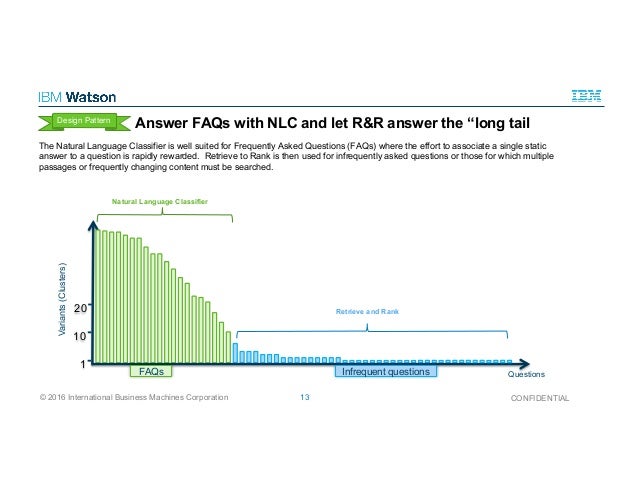 IBM Watson

IBM

Design Pattern

Answer FAQs with NLC and let R&R answer the “long tail

The Natural Language Classifier is well suited for Frequently Asked Questions (FAQs) where the effort to associate a single static answer to a question is rapidly rewarded. Retrieve to Rank is then used for infrequently asked questions or those for which multiple passages or frequently changing content must be searched.

Natural Language Classifier

Variants (Clusters)

20

10

1

Retrieve and Rank

FAQs

Infrequent questions

Questions

© 2016 International Business Machines Corporation

13

CONFIDENTIAL